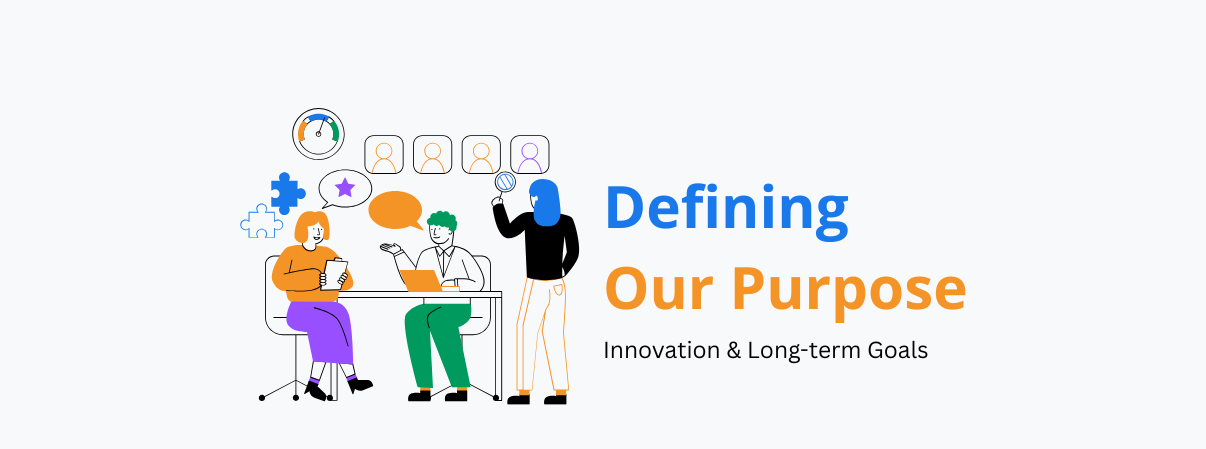 Defining
Our Purpose

Innovation & Long-term Goals